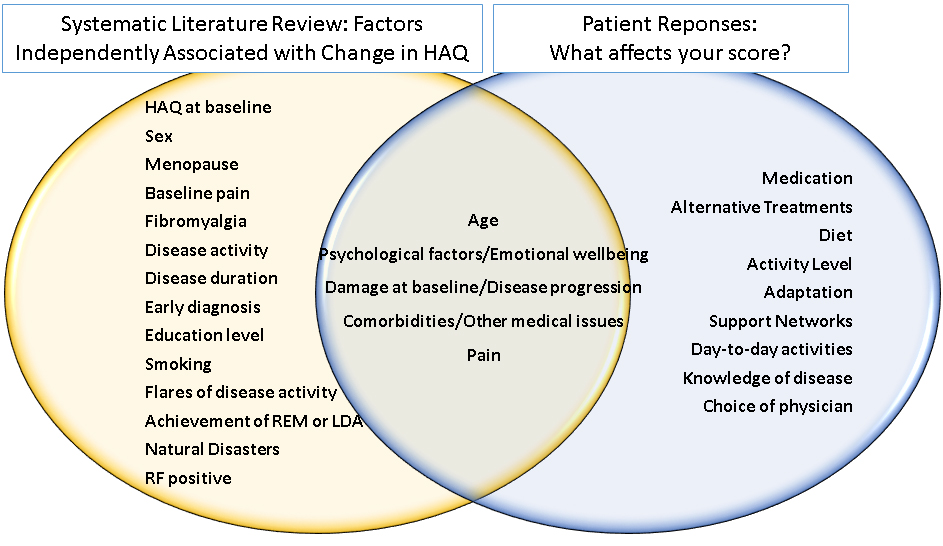 Systematic Literature Review: Factors Independently Associated with Change in HAQ

Patient Reponses: What affects your score?

HAQ at baseline
Sex
Menopause
Baseline pain
Fibromyalgia
Disease activity
Disease duration
Early diagnosis
Education level
Smoking
Flares of disease activity
Achievement of REM or LDA
Natural Disasters
RF positive

Age
Psychological factors/Emotional wellbeing
Damage at baseline/Disease progression
Comorbidities/Other medical issues
Pain

Medication
Alternative Treatments
Diet
Activity Level
Adaptation
Support Networks
Day-to-day activities
Knowledge of disease
Choice of physician